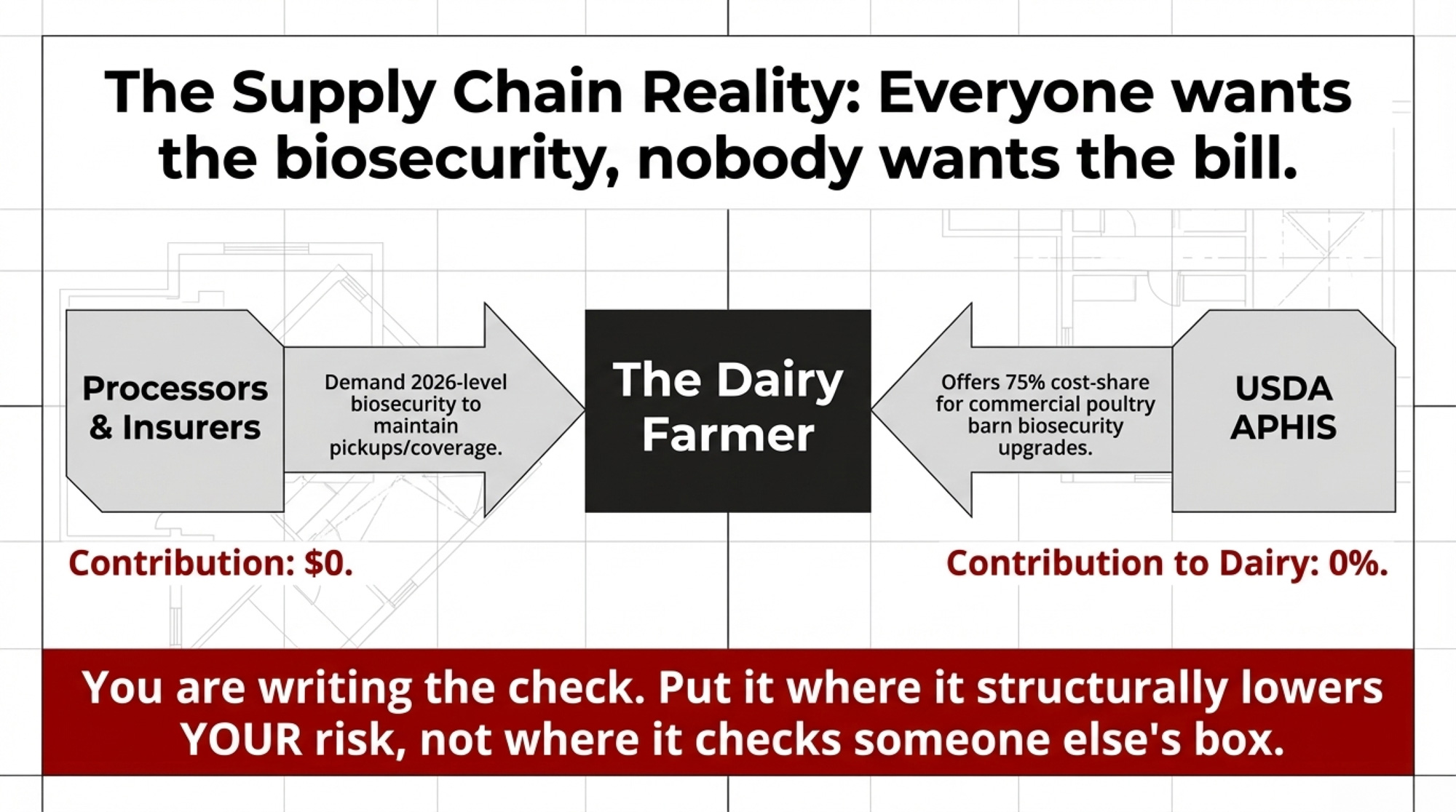 The Supply Chain Reality: Everyone wants the biosecurity, nobody wants the bill.

Processors & Insurers

Demand 2026-level biosecurity to maintain pickups/coverage.

The Dairy Farmer

Offers 75% cost-share for commercial poultry barn biosecurity upgrades.

USDA APHIS

Contribution: $0.

Contribution to Dairy: 0%.

You are writing the check. Put it where it structurally lowers YOUR risk, not where it checks someone else's box.